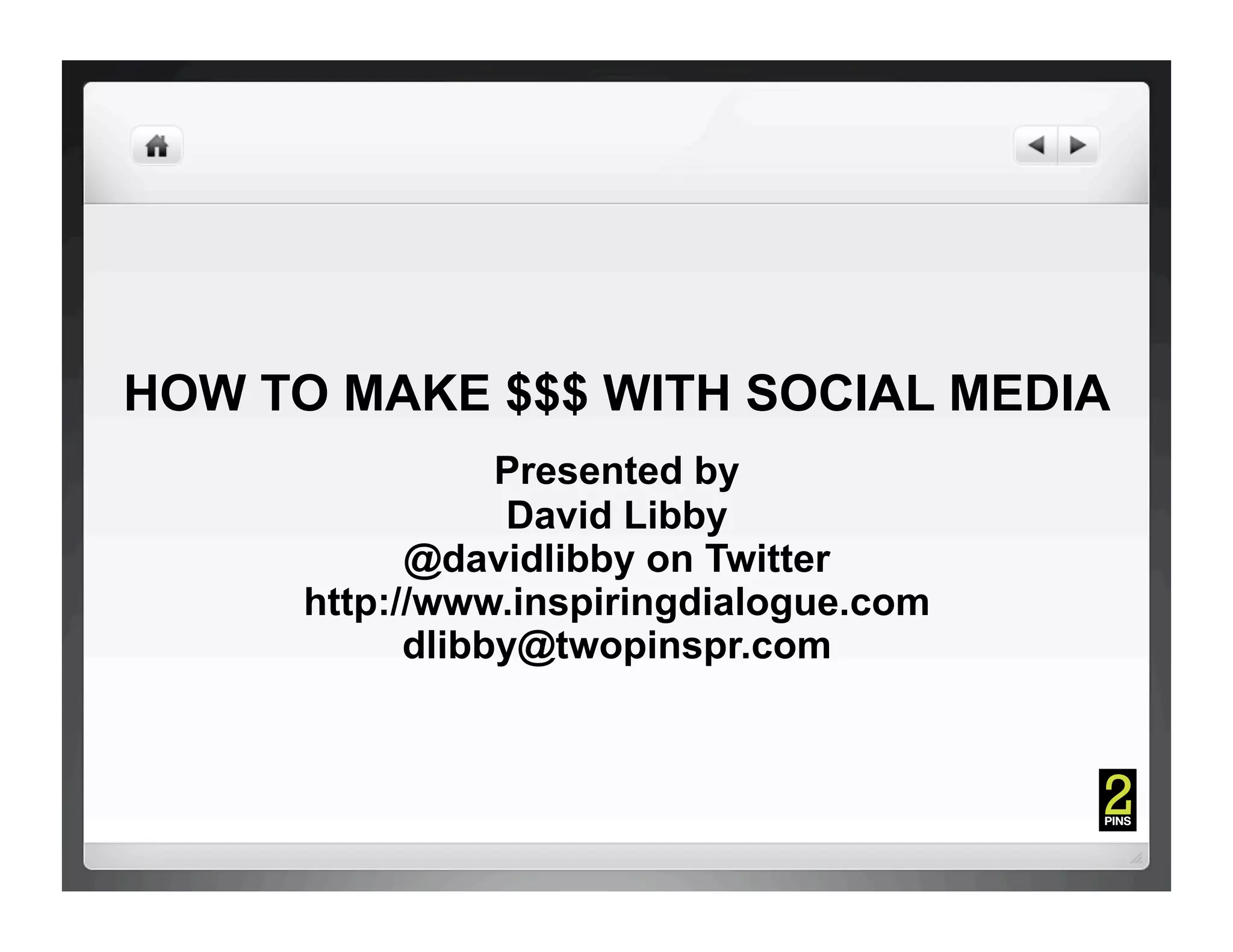 HOW TO MAKE \$\$\$ WITH SOCIAL MEDIA

Presented by
David Libby
@davidlibby on Twitter
http://www.inspiringdialogue.com
dlibby@twopinspr.com

2
PINS